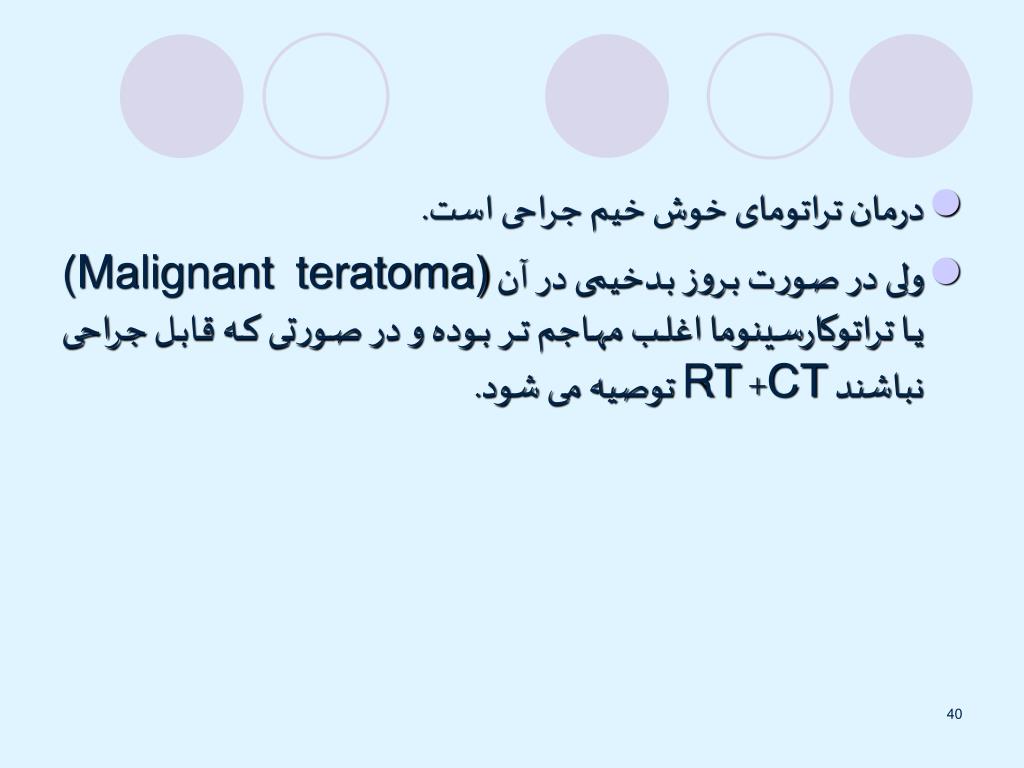 درمان تراتومای خوش خیم جراحی است.

ولی در صورت بروز بدخیمی در آن (Malignant teratoma) یا تراتوکارسینوما اغلب مهاجم تر بوده و در صورتی که قابل جراحی نباشند RT +CT توصیه می شود.

40